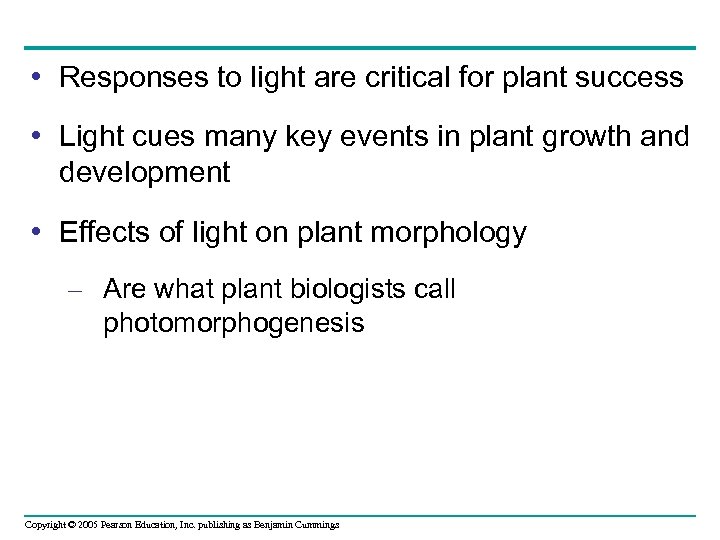 • Responses to light are critical for plant success

• Light cues many key events in plant growth and development

• Effects of light on plant morphology

– Are what plant biologists call photomorphogenesis

Copyright © 2005 Pearson Education, Inc. publishing as Benjamin Cummings